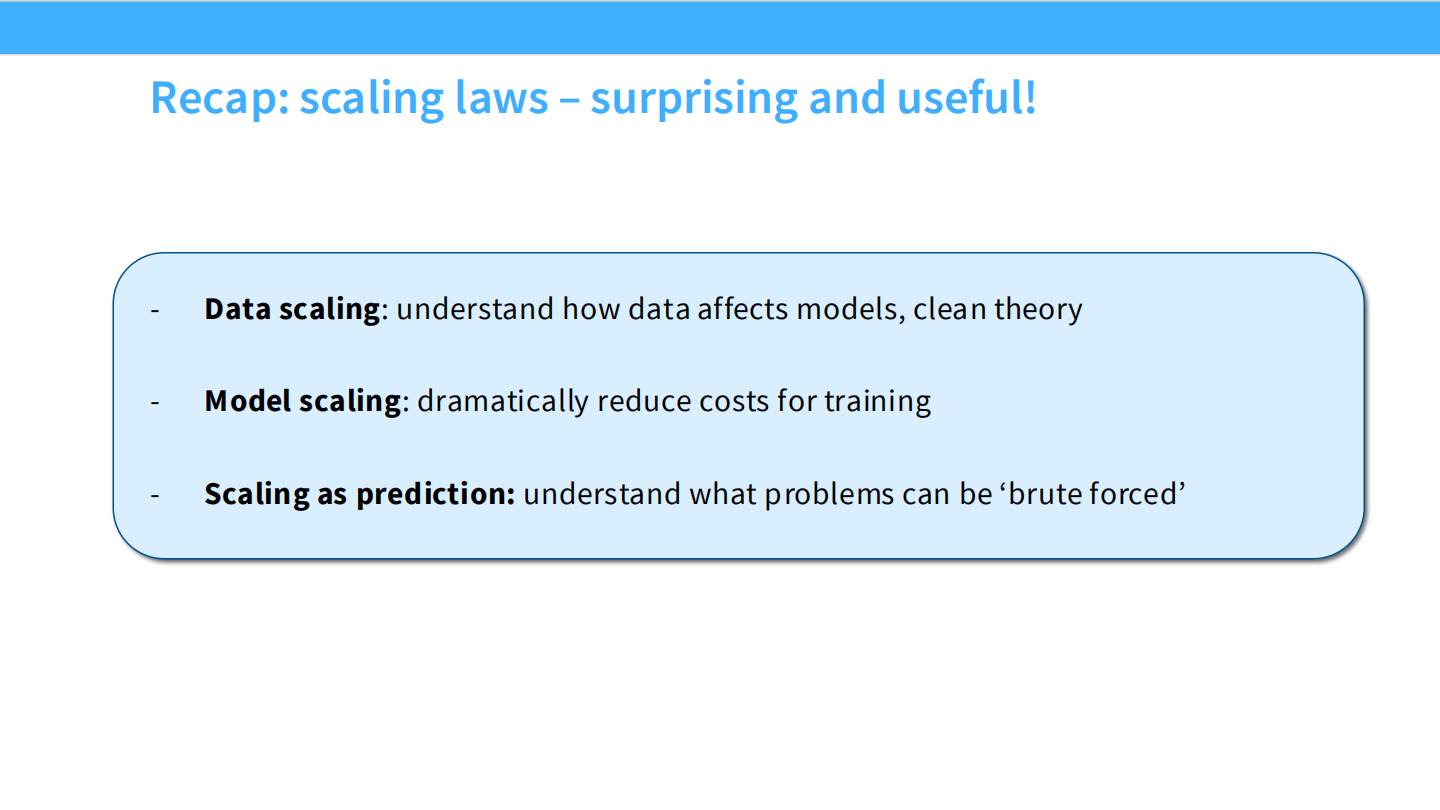 Recap: scaling laws – surprising and useful!

- Data scaling: understand how data affects models, clean theory

- Model scaling: dramatically reduce costs for training

- Scaling as prediction: understand what problems can be ‘brute forced’